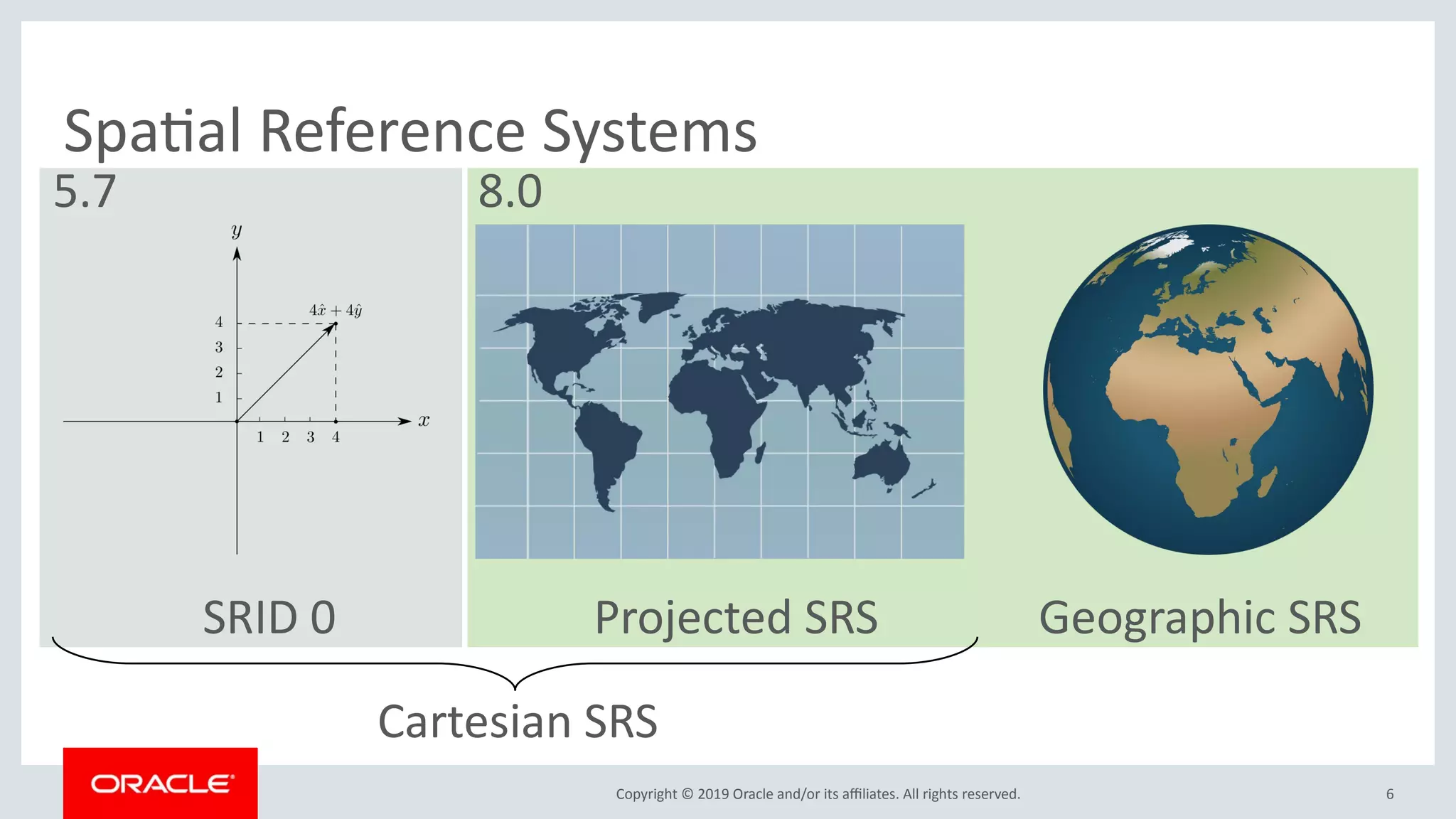 Spatial Reference Systems

5.7

$y$

$4\hat{x} + 4\hat{y}$

4
3
2
1

1 2 3 4

$x$

SRID 0

8.0

Projected SRS

Geographic SRS

Cartesian SRS

ORACLE

Copyright © 2019 Oracle and/or its affiliates. All rights reserved.

6